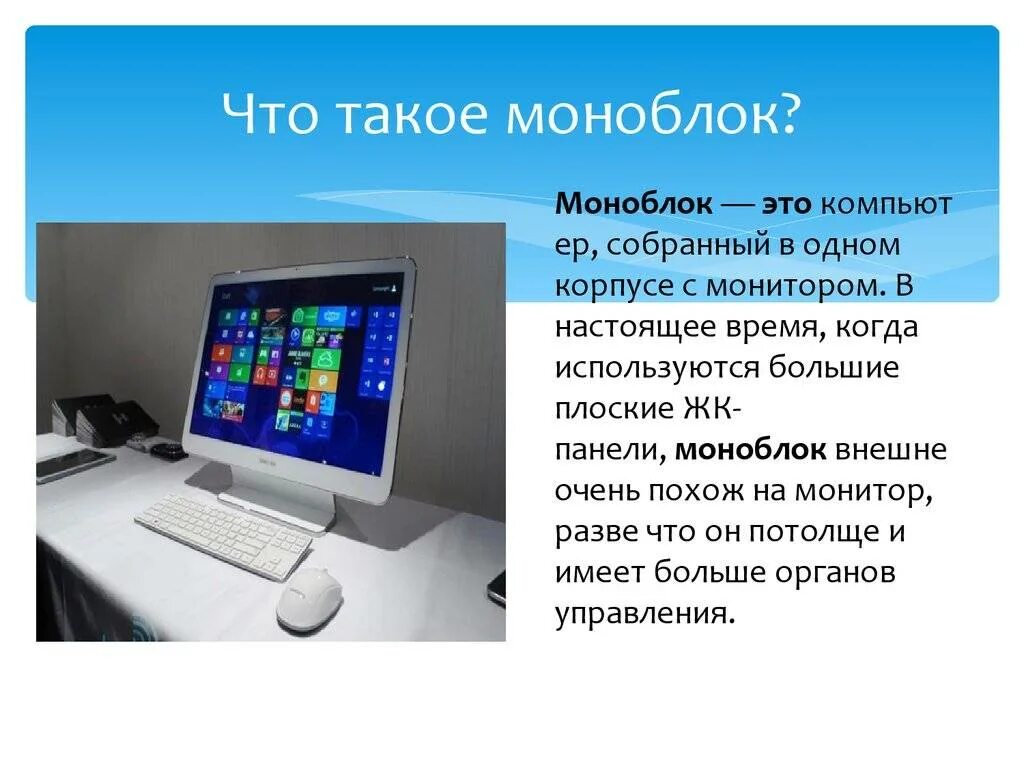 Что такое моноблок?

Моноблок — это компьютер, собранный в одном корпусе с монитором. В настоящее время, когда используются большие плоские ЖК-панели, моноблок внешне очень похож на монитор, разве что он потолще и имеет больше органов управления.